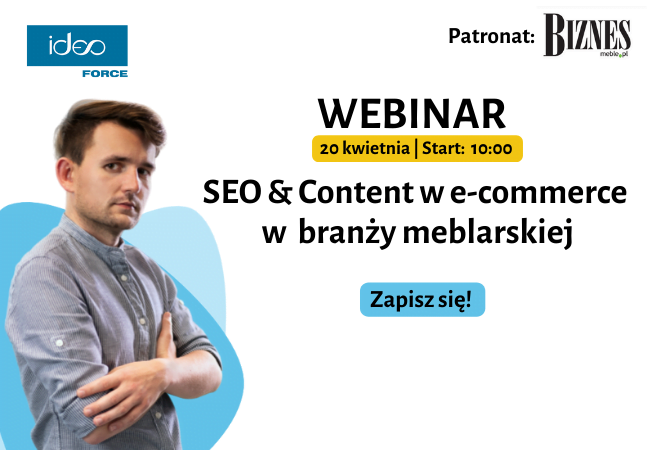 ideo
FORCE

Patronat: BIZNES
meble.pl

WEBINAR

20 kwietnia | Start: 10:00

SEO & Content w e-commerce w branży meblarskiej

Zapisz się!